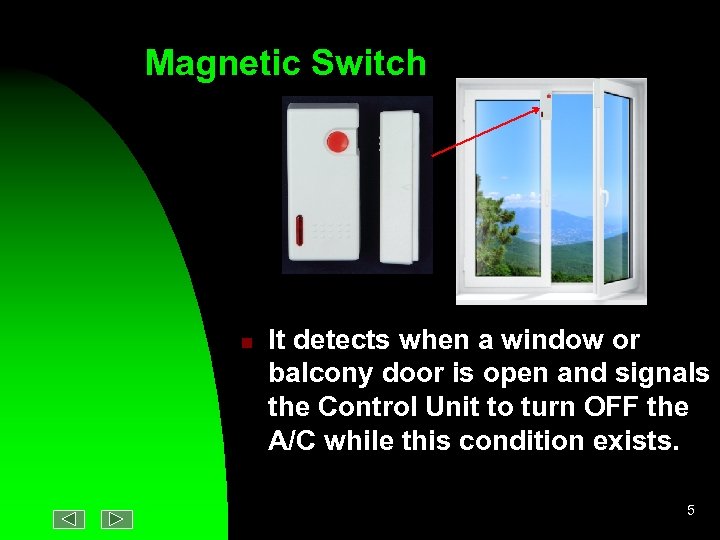 Magnetic Switch

It detects when a window or balcony door is open and signals the Control Unit to turn OFF the A/C while this condition exists.

5